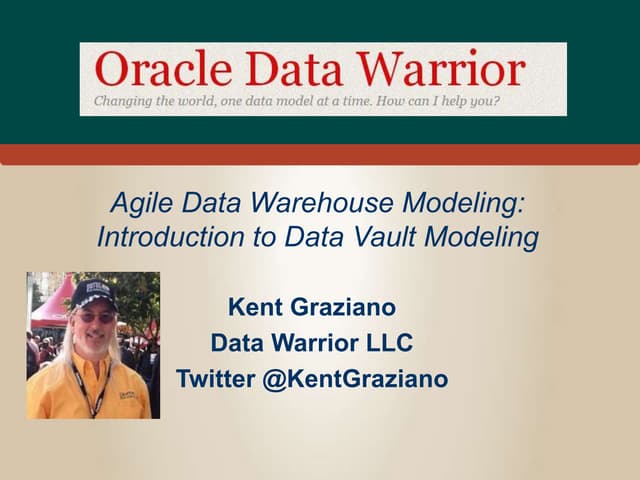 Oracle Data Warrior
Changing the world, one data model at a time. How can I help you?

Agile Data Warehouse Modeling: Introduction to Data Vault Modeling

Kent Graziano
Data Warrior LLC
Twitter @KentGraziano